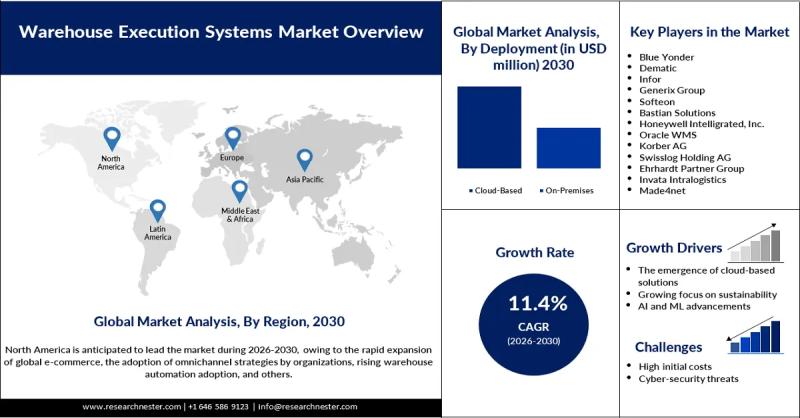 Warehouse Execution Systems Market Overview

North America

Europe

Asia Pacific

Middle East & Africa

Latin America

Global Market Analysis, By Region, 2030

North America is anticipated to lead the market during 2026-2030, owing to the rapid expansion of global e-commerce, the adoption of omnichannel strategies by organizations, rising warehouse automation adoption, and others.

www.researchnester.com | +1 646 586 9123 | info@researchnester.com

Global Market Analysis, By Deployment (in USD million) 2030

Cloud-Based On-Premises

Key Players in the Market

- Blue Yonder
- Dematic
- Infor
- Generix Group
- Softeon
- Bastian Solutions
- Honeywell Intelligrated, Inc.
- Oracle WMS
- Korber AG
- Swisslog Holding AG
- Ehrhardt Partner Group
- Invata Intralogistics
- Made4net

Growth Rate

11.4%

CAGR

(2026-2030)

Growth Drivers

- The emergence of cloud-based solutions
- Growing focus on sustainability
- AI and ML advancements

Challenges

- High initial costs
- Cyber-security threats